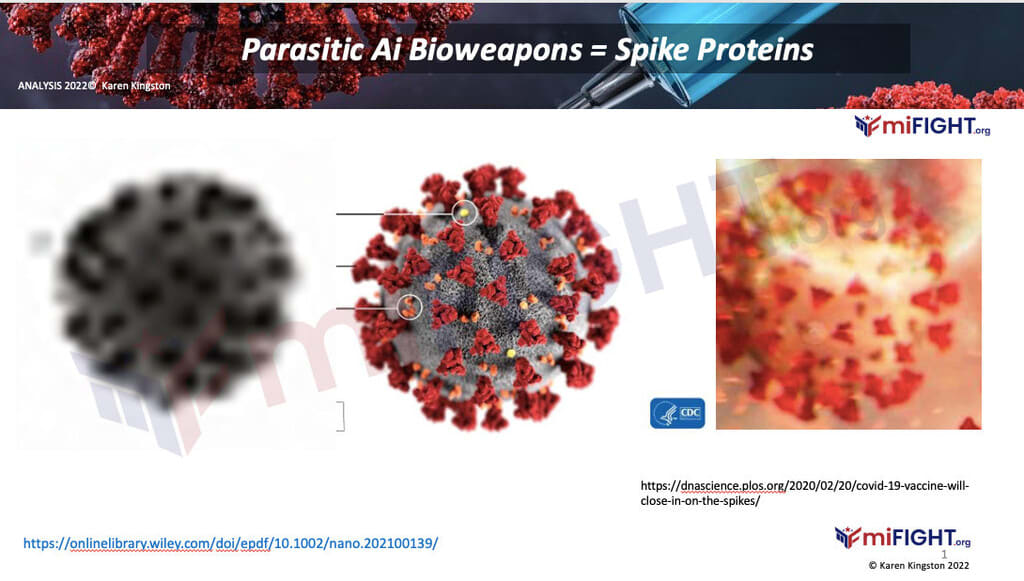 Parasitic Ai Bioweapons = Spike Proteins

ANALYSIS 2022© Karen Kingston

miFIGHT.org

CDC

https://dnascience.plos.org/2020/02/20/covid-19-vaccine-will-close-in-on-the-spikes/

https://onlinelibrary.wiley.com/doi/epdf/10.1002/nano.202100139/

miFIGHT.org

1

© Karen Kingston 2022